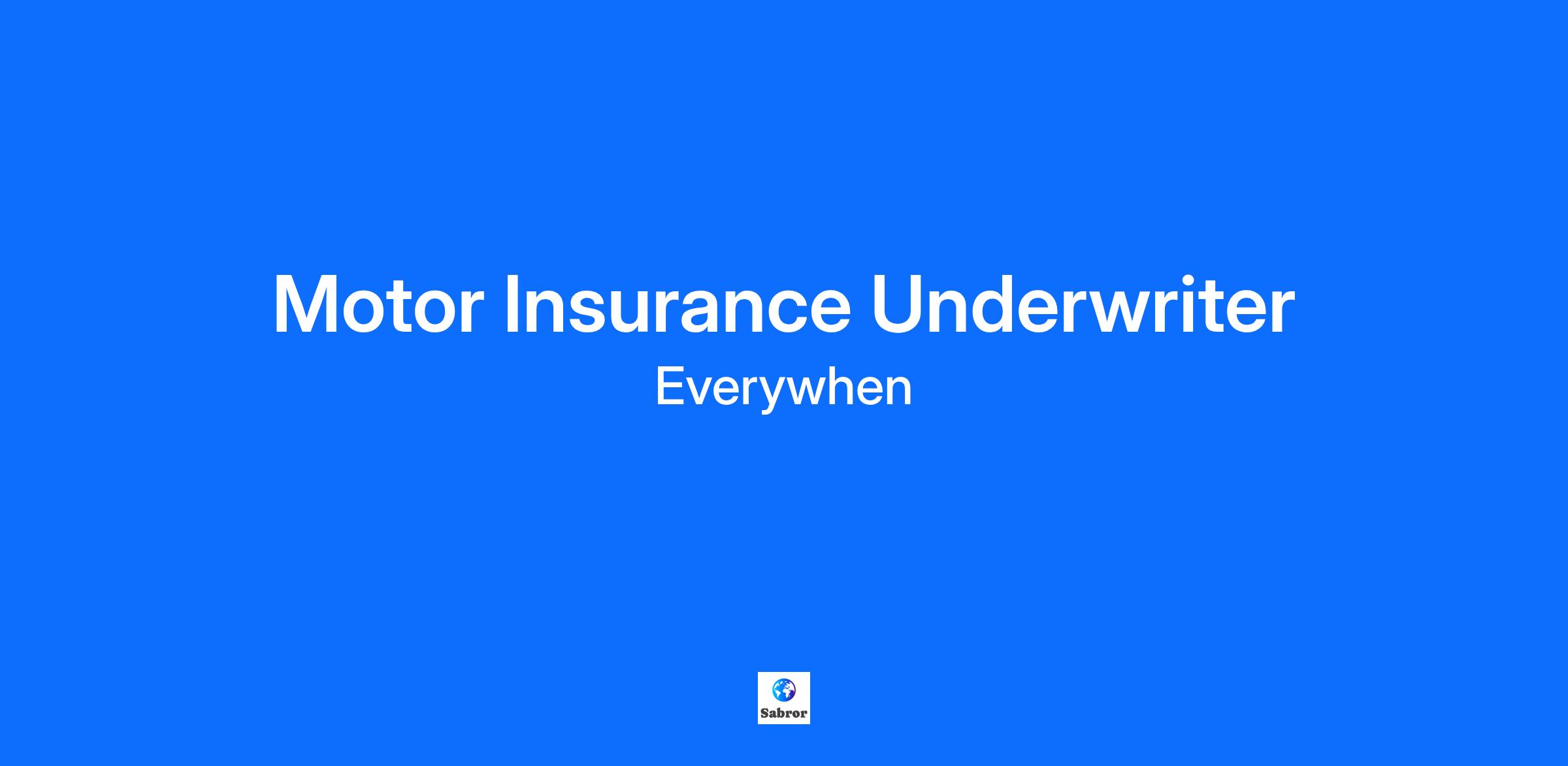 Motor Insurance Underwriter

Everywhen

Sabror